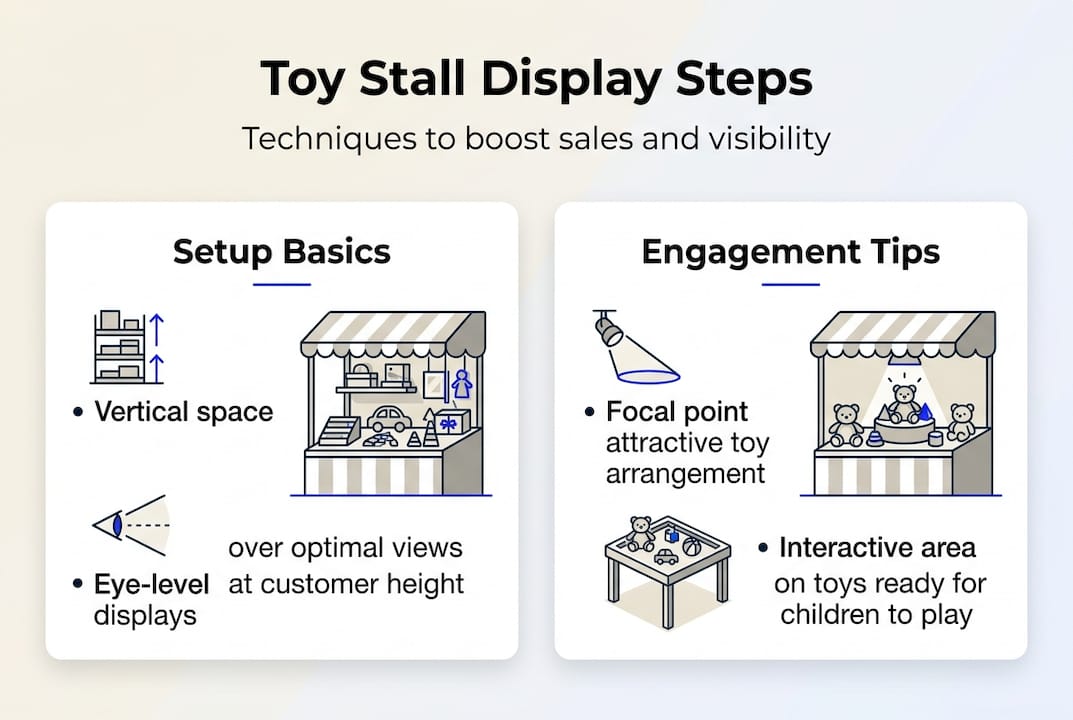 Toy Stall Display Steps

Techniques to boost sales and visibility

Setup Basics

• Vertical space

• Eye-level displays

over optimal views at customer height

Engagement Tips

• Focal point attractive toy arrangement

• Interactive area on toys ready for children to play